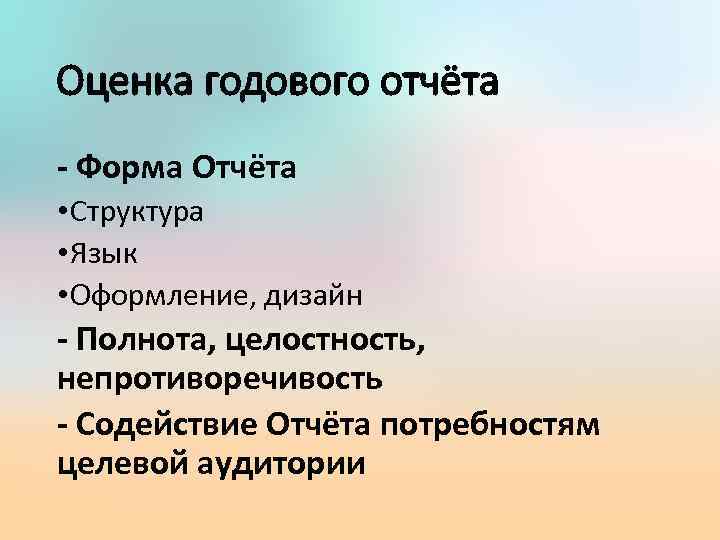 Оценка годового отчёта

- Форма Отчёта

•Структура

•Язык

•Оформление, дизайн

- Полнота, целостность, непротиворечивость

- Содействие Отчёта потребностям целевой аудитории